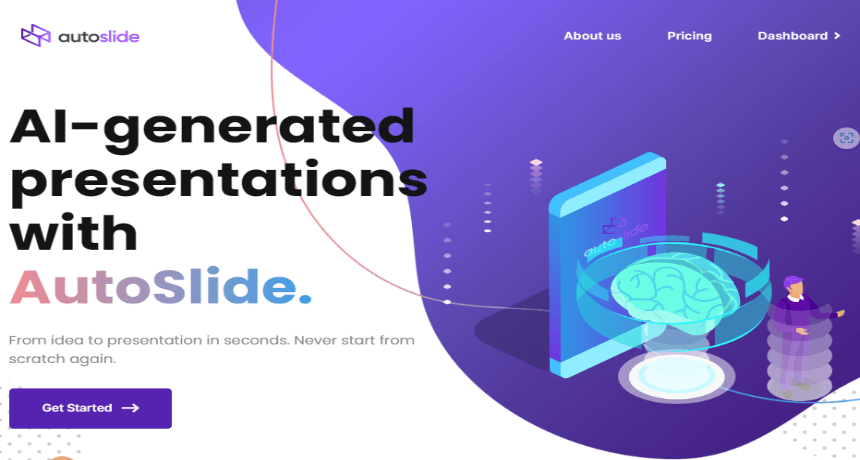 autoslide

About us Pricing Dashboard >

AI-generated presentations with AutoSlide.

From idea to presentation in seconds. Never start from scratch again.

Get Started →

autoslide